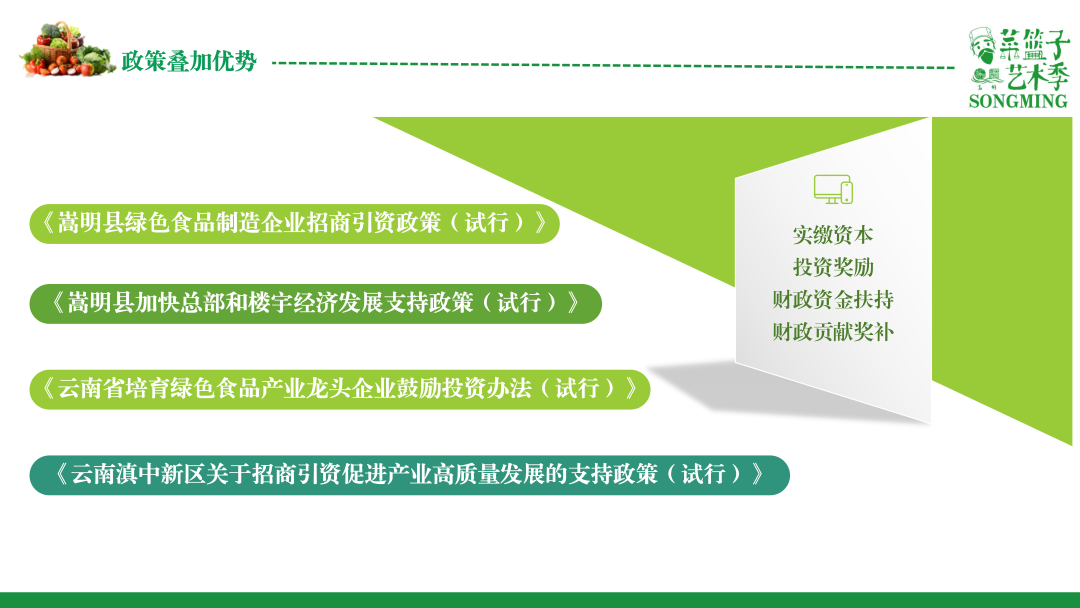 政策叠加优势

菜篮子艺术季
SONGMING

《嵩明县绿色食品制造企业招商引资政策（试行）》

《嵩明县加快总部和楼宇经济发展支持政策（试行）》

《云南省培育绿色食品产业龙头企业鼓励投资办法（试行）》

《云南滇中新区关于招商引资促进产业高质量发展的支持政策（试行）》

实缴资本
投资奖励
财政资金扶持
财政贡献奖补